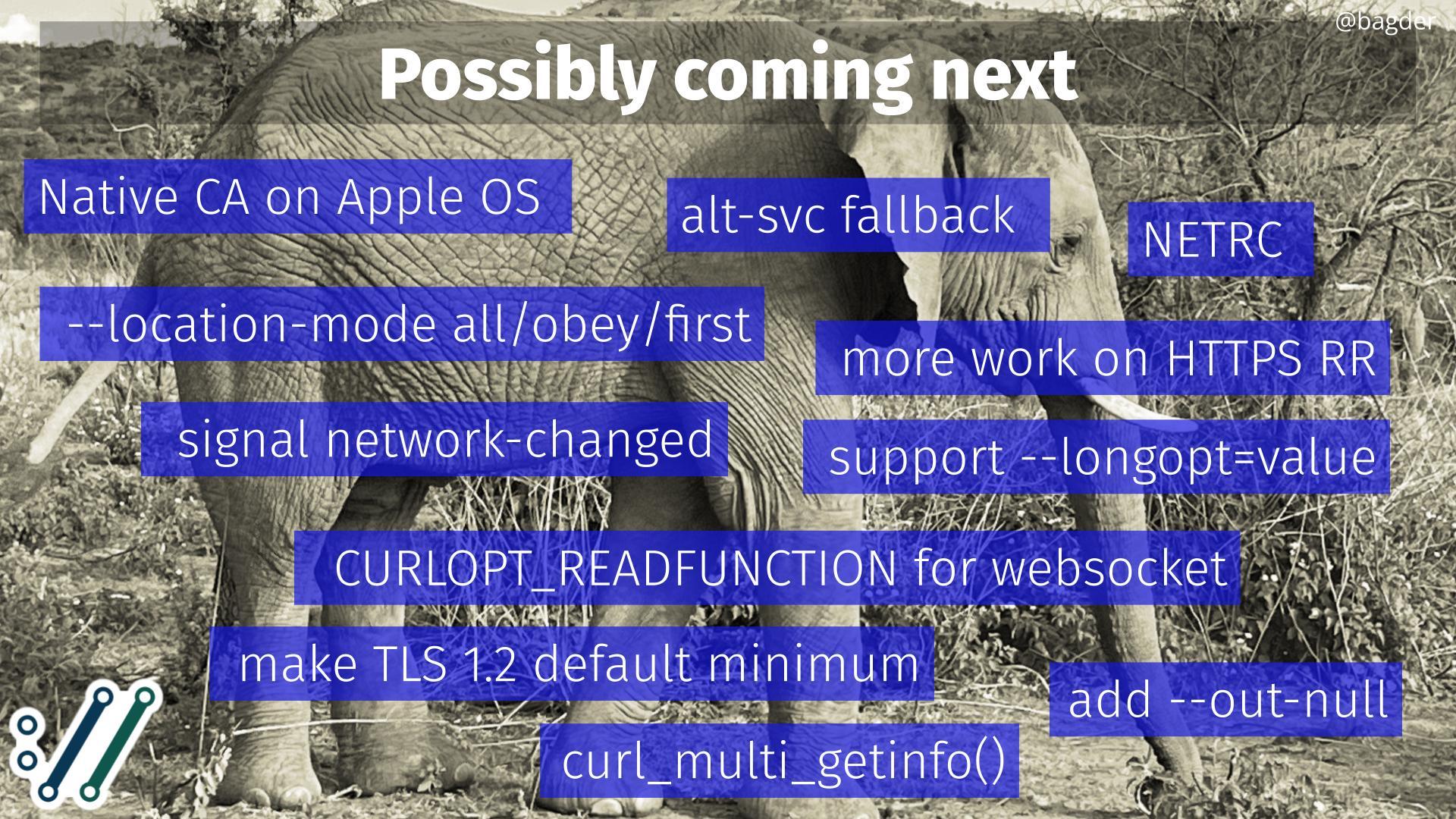 @bagder

Possibly coming next

Native CA on Apple OS

alt-svc fallback

NETRC

--location-mode all/obey/first

more work on HTTPS RR

signal network-changed

support --longopt=value

CURLOPT_READFUNCTION for websocket

make TLS 1.2 default minimum

add --out-null

curl_multi_getinfo()